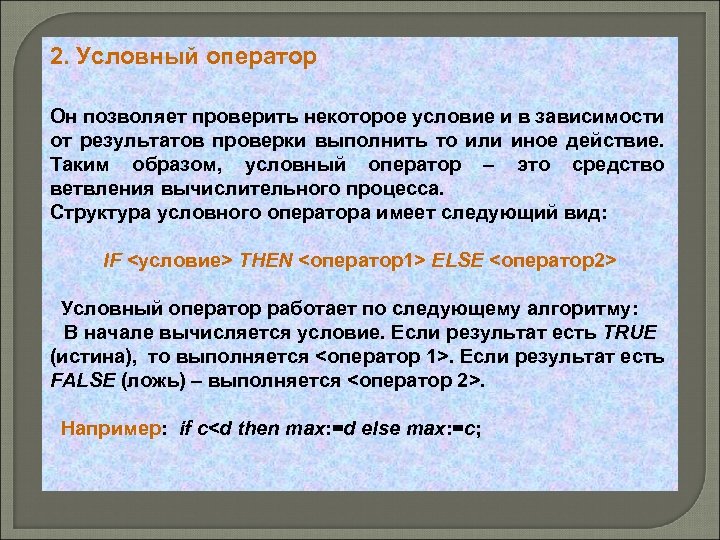 2. Условный оператор

Он позволяет проверить некоторое условие и в зависимости от результатов проверки выполнить то или иное действие. Таким образом, условный оператор – это средство ветвления вычислительного процесса.
Структура условного оператора имеет следующий вид:

IF <условие> THEN <оператор1> ELSE <оператор2>

Условный оператор работает по следующему алгоритму:
В начале вычисляется условие. Если результат есть TRUE (истина), то выполняется <оператор 1>. Если результат есть FALSE (ложь) – выполняется <оператор 2>.

Например: if c<d then max:=d else max:=c;